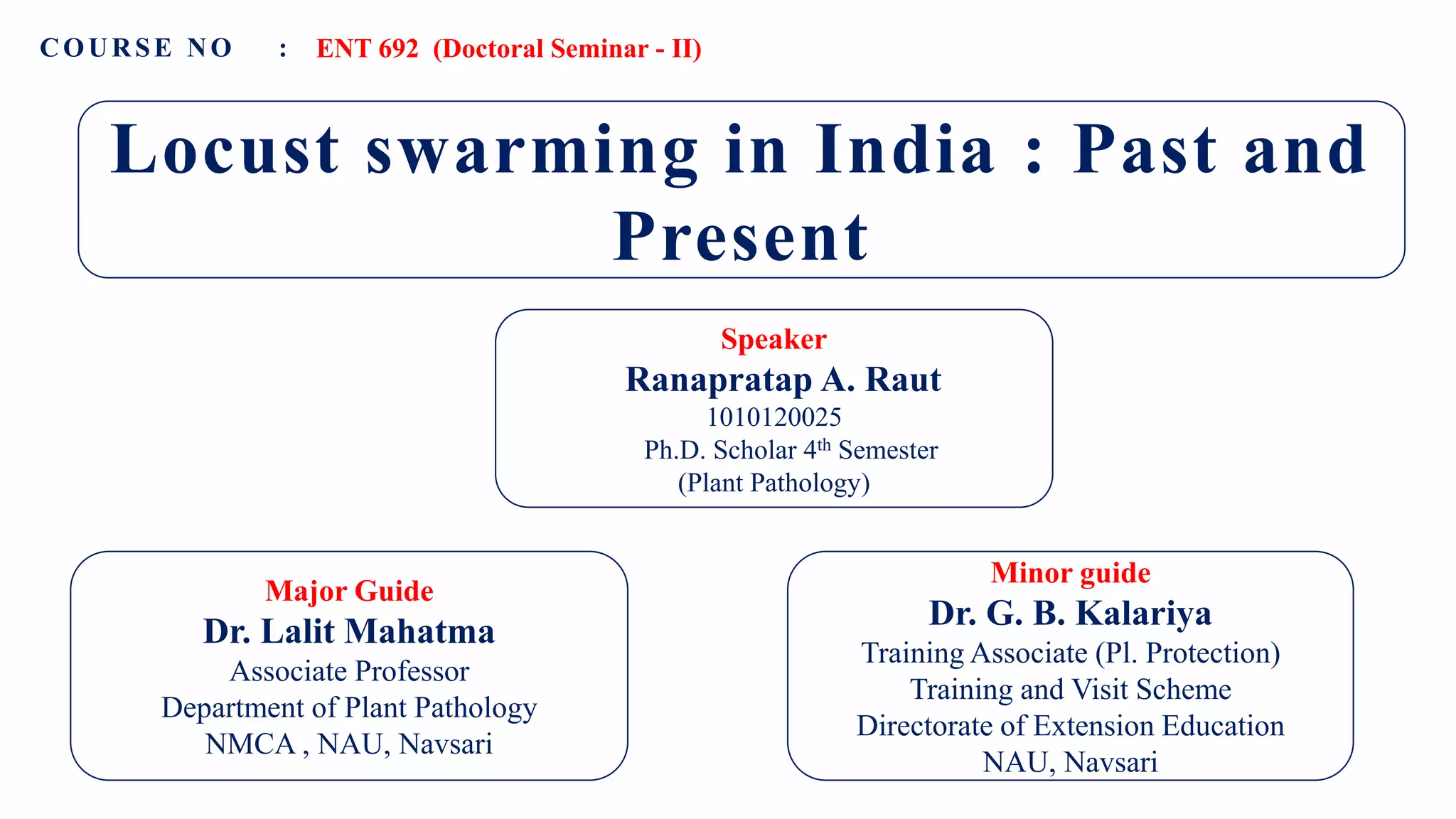 COURSE NO : ENT 692 (Doctoral Seminar - II)

Locust swarming in India : Past and Present

Speaker
Ranapratap A. Raut
1010120025
Ph.D. Scholar 4$^{th}$ Semester
(Plant Pathology)

Major Guide
Dr. Lalit Mahatma
Associate Professor
Department of Plant Pathology
NMCA , NAU, Navsari

Minor guide
Dr. G. B. Kalariya
Training Associate (Pl. Protection)
Training and Visit Scheme
Directorate of Extension Education
NAU, Navsari